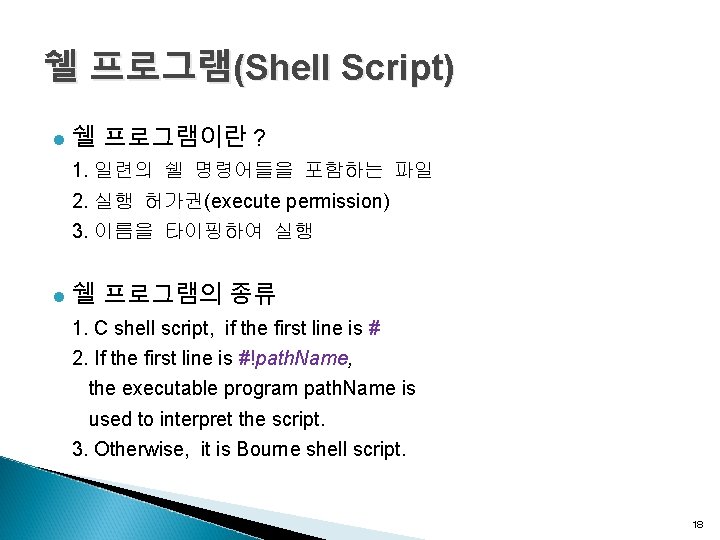 쉘 프로그램(Shell Script)

쉘 프로그램이란 ?

1. 일련의 쉘 명령어들을 포함하는 파일
2. 실행 허가권(execute permission)
3. 이름을 타이핑하여 실행

쉘 프로그램의 종류

1. C shell script, if the first line is #
2. If the first line is #!pathName, the executable program pathName is used to interpret the script.
3. Otherwise, it is Bourne shell script.

18